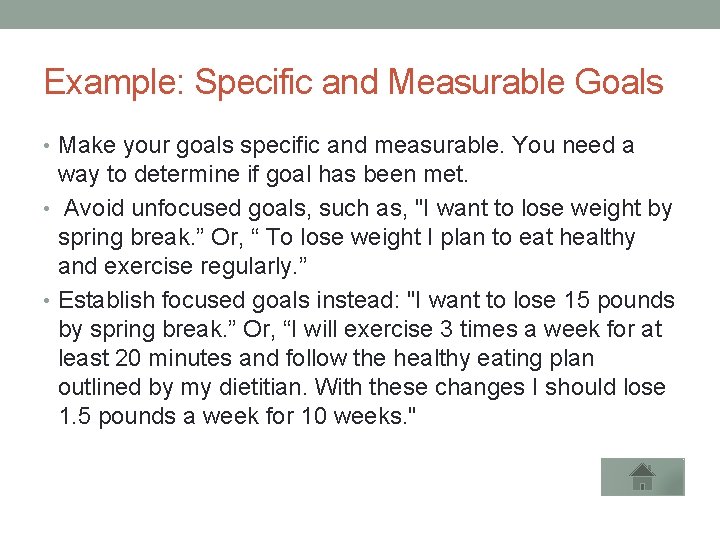 Example: Specific and Measurable Goals

• Make your goals specific and measurable. You need a way to determine if goal has been met.

• Avoid unfocused goals, such as, "I want to lose weight by spring break.” Or, “ To lose weight I plan to eat healthy and exercise regularly.”

• Establish focused goals instead: "I want to lose 15 pounds by spring break.” Or, “I will exercise 3 times a week for at least 20 minutes and follow the healthy eating plan outlined by my dietitian. With these changes I should lose 1.5 pounds a week for 10 weeks."